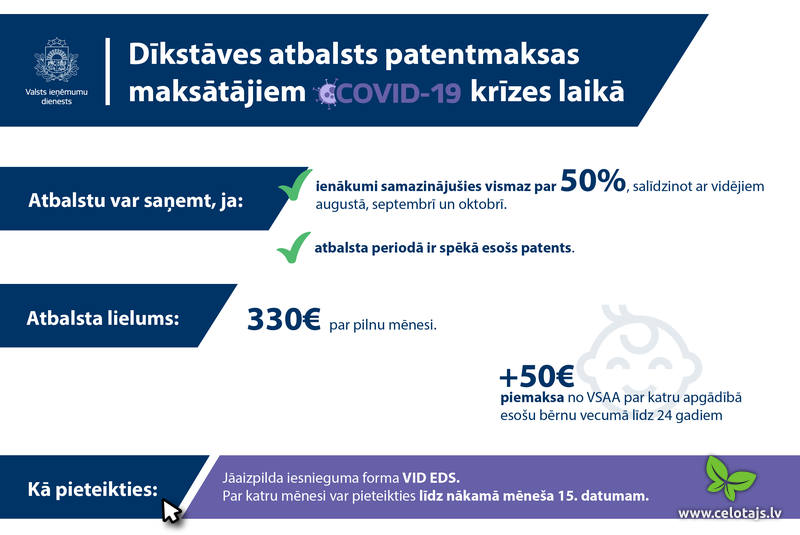 Valsts ieņēmumu dienests

Dīkstāves atbalsts patentmaksas maksātājiem COVID-19 krīzes laikā

Atbalstu var saņemt, ja:

ienākumi samazinājušies vismaz par 50%, salīdzinot ar vidējiem augustā, septembrī un oktobrī.

atbalsta periodā ir spēkā esošs patents.

Atbalsta lielums:

330€ par pilnu mēnesi.

+50€
piemaksa no VSAA par katru apgādībā esošu bērnu vecumā līdz 24 gadiem

Kā pieteikties:

Jāaizpilda iesnieguma forma VID EDS.
Par katru mēnesi var pieteikties līdz nākamā mēneša 15. datumam.

www.celotajs.lv